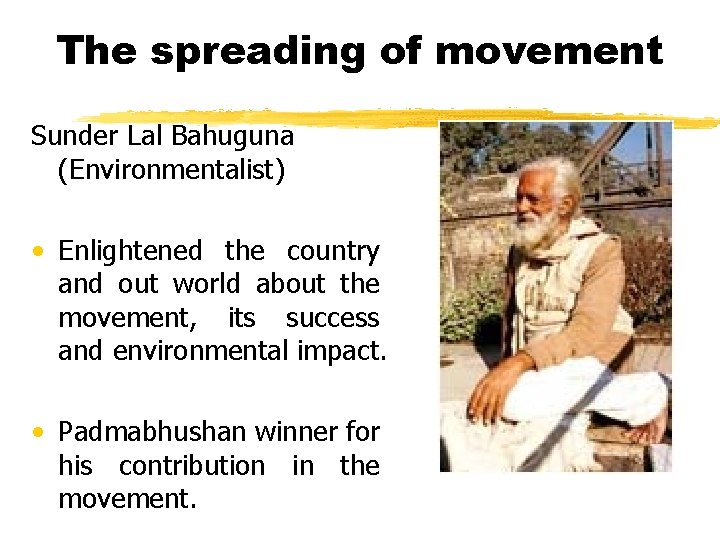 The spreading of movement

Sunder Lal Bahuguna (Environmentalist)

• Enlightened the country and out world about the movement, its success and environmental impact.

• Padmabhushan winner for his contribution in the movement.